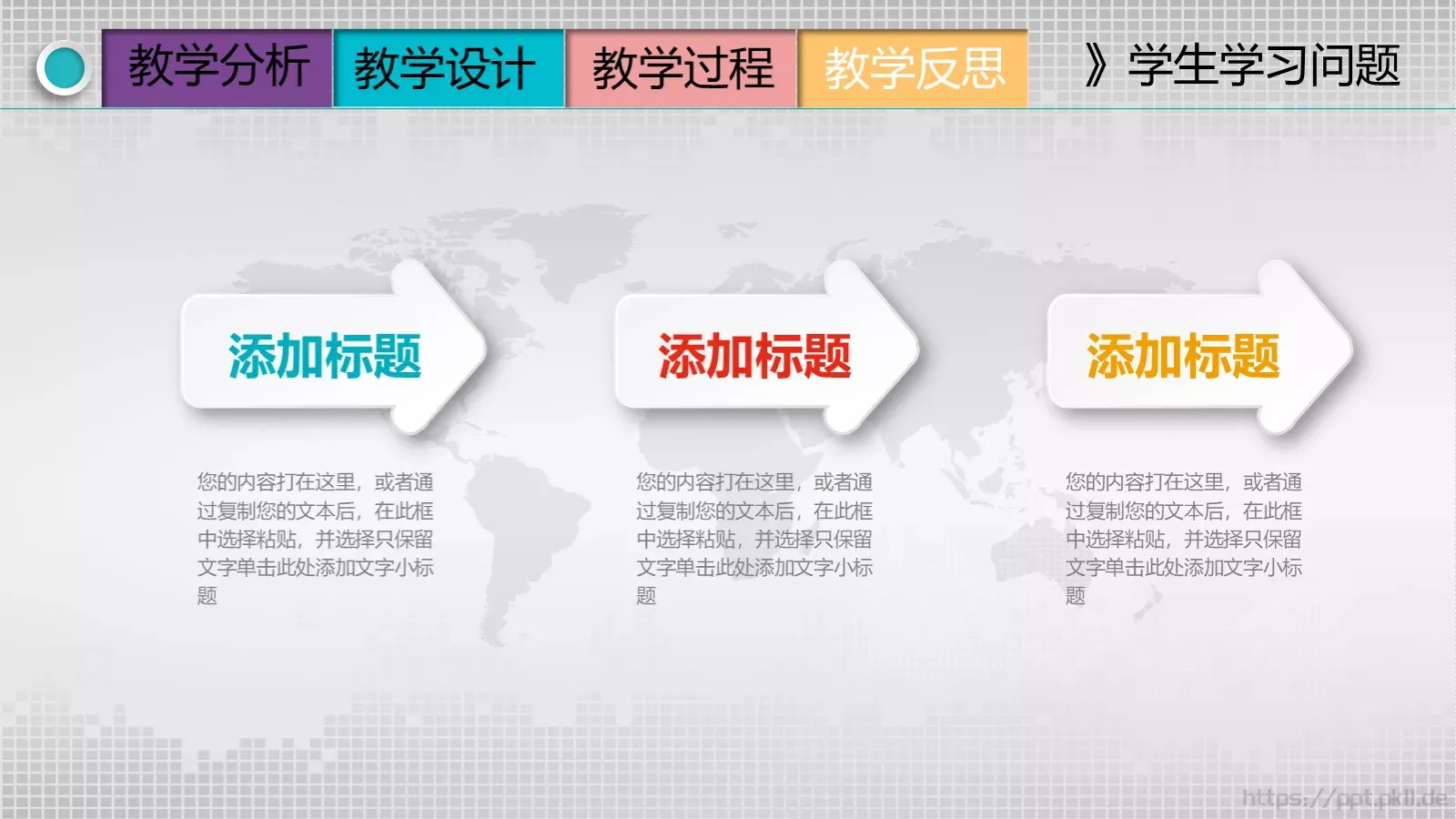 教学分析 教学设计 教学过程 教学反思

》学生学习问题

添加标题

您的内容打在这里，或者通过复制您的文本后，在此框中选择粘贴，并选择只保留文字单击此处添加文字小标题

添加标题

您的内容打在这里，或者通过复制您的文本后，在此框中选择粘贴，并选择只保留文字单击此处添加文字小标题

添加标题

您的内容打在这里，或者通过复制您的文本后，在此框中选择粘贴，并选择只保留文字单击此处添加文字小标题

https://ppt.pkll.de